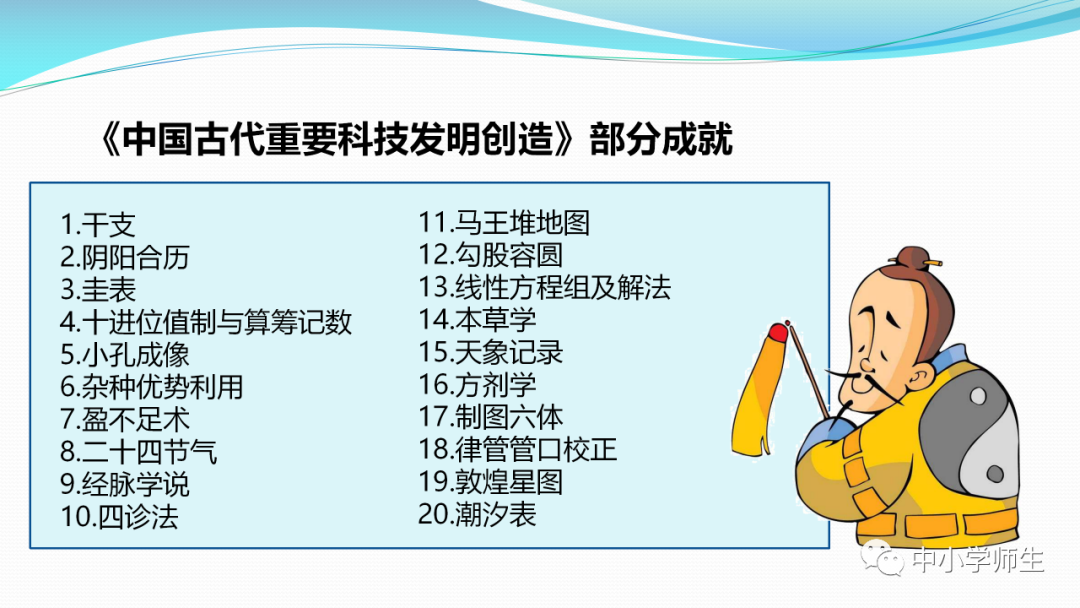 《中国古代重要科技发明创造》部分成就

1.干支
2.阴阳合历
3.圭表
4.十进位值制与算筹记数
5.小孔成像
6.杂种优势利用
7.盈不足术
8.二十四节气
9.经脉学说
10.四诊法

11.马王堆地图
12.勾股容圆
13.线性方程组及解法
14.本草学
15.天象记录
16.方剂学
17.制图六体
18.律管管口校正
19.敦煌星图
20.潮汐表

中小学师生